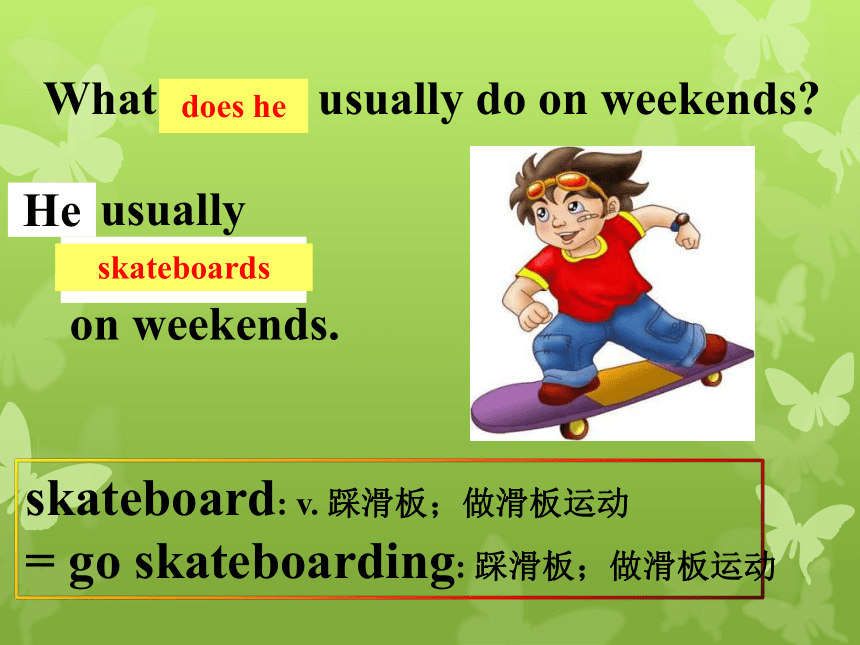 What does he usually do on weekends?

He usually skateboards on weekends.

skateboard: v. 踩滑板；做滑板运动
= go skateboarding: 踩滑板；做滑板运动